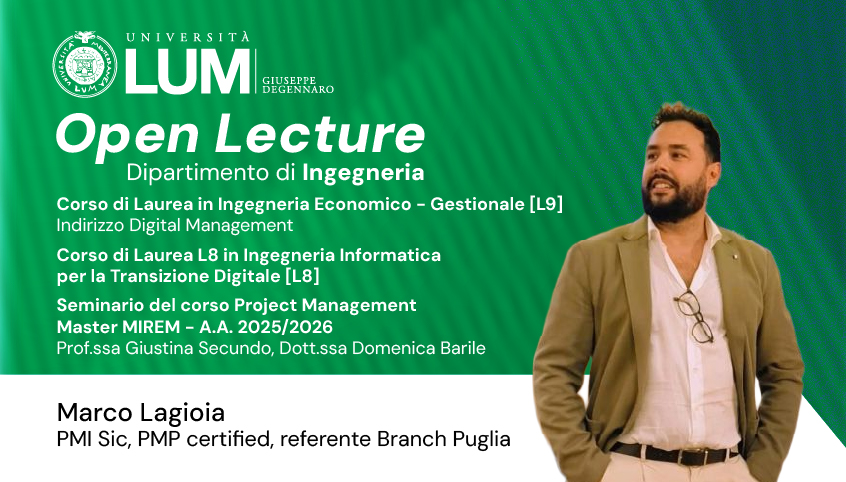 UNIVERSITÀ
LUM
GIUSEPPE DEGENNARO

Open Lecture
Dipartimento di Ingegneria

Corso di Laurea in Ingegneria Economico - Gestionale [L9]
Indirizzo Digital Management

Corso di Laurea L8 in Ingegneria Informatica per la Transizione Digitale [L8]

Seminario del corso Project Management
Master MIREM - A.A. 2025/2026
Prof.ssa Giustina Secundo, Dott.ssa Domenica Barile

Marco Lagioia
PMI Sic, PMP certified, referente Branch Puglia